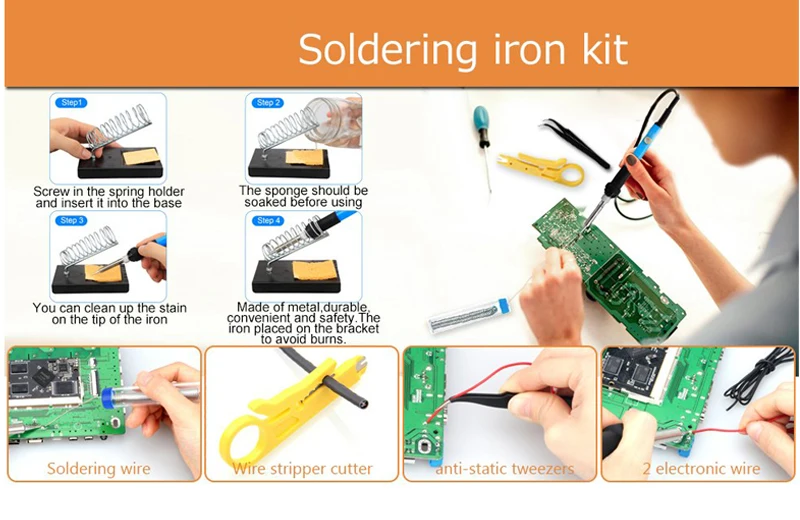 Soldering iron kit

Step1

Screw in the spring holder and insert it into the base

Step 2

The sponge should be soaked before using

Step 3

You can clean up the stain on the tip of the iron

Step 4

Made of metal,durable, convenient and safety.The iron placed on the bracket to avoid burns.

Soldering wire

Wire stripper cutter

anti-static tweezers

2 electronic wire